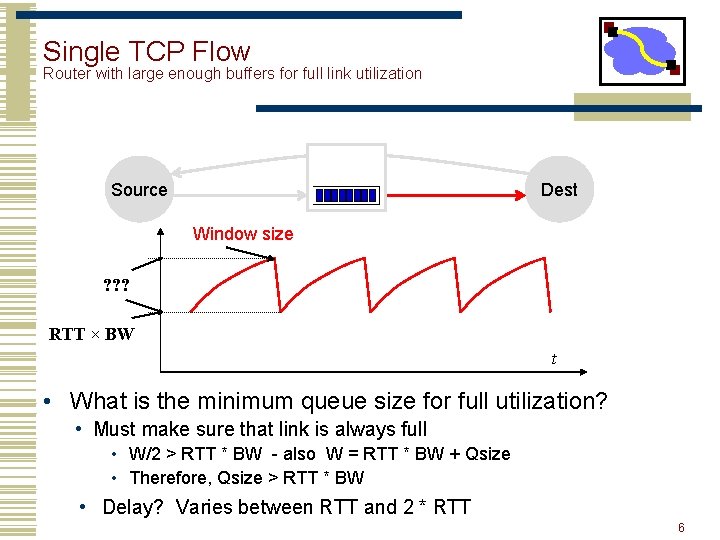 Single TCP Flow
Router with large enough buffers for full link utilization

Source

Dest

Window size

???

RTT × BW

t

• What is the minimum queue size for full utilization?
  • Must make sure that link is always full
    • W/2 > RTT * BW - also W = RTT * BW + Qsize
    • Therefore, Qsize > RTT * BW
  • Delay? Varies between RTT and 2 * RTT

6